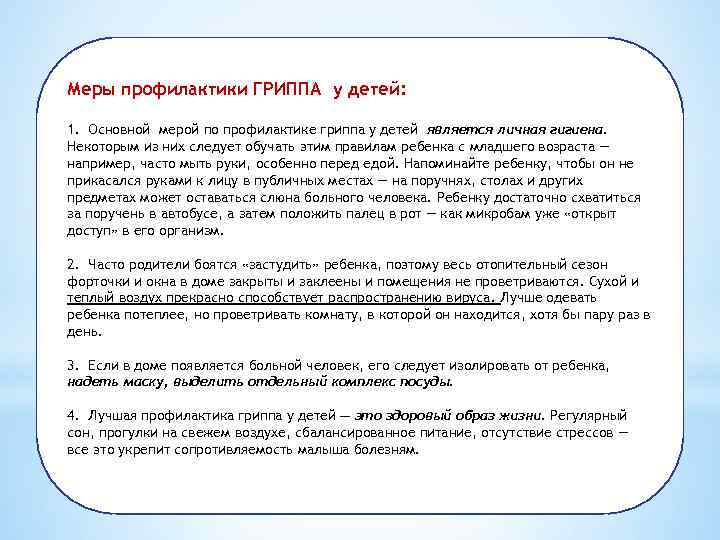 Меры профилактики ГРИППА у детей:

1. Основной мерой по профилактике гриппа у детей является личная гигиена. Некоторым из них следует обучать этим правилам ребенка с младшего возраста — например, часто мыть руки, особенно перед едой. Напоминайте ребенку, чтобы он не прикасался руками к лицу в публичных местах — на поручнях, столах и других предметах может оставаться слюна больного человека. Ребенку достаточно схватиться за поручень в автобусе, а затем положить палец в рот — как микробам уже «открыт доступ» в его организм.

2. Часто родители боятся «застудить» ребенка, поэтому весь отопительный сезон форточки и окна в доме закрыты и заклеены и помещения не проветриваются. Сухой и теплый воздух прекрасно способствует распространению вируса. Лучше одевать ребенка потеплее, но проветривать комнату, в которой он находится, хотя бы пару раз в день.

3. Если в доме появляется больной человек, его следует изолировать от ребенка, надеть маску, выделить отдельный комплекс посуды.

4. Лучшая профилактика гриппа у детей — это здоровый образ жизни. Регулярный сон, прогулки на свежем воздухе, сбалансированное питание, отсутствие стрессов — все это укрепит сопротивляемость малыша болезням.